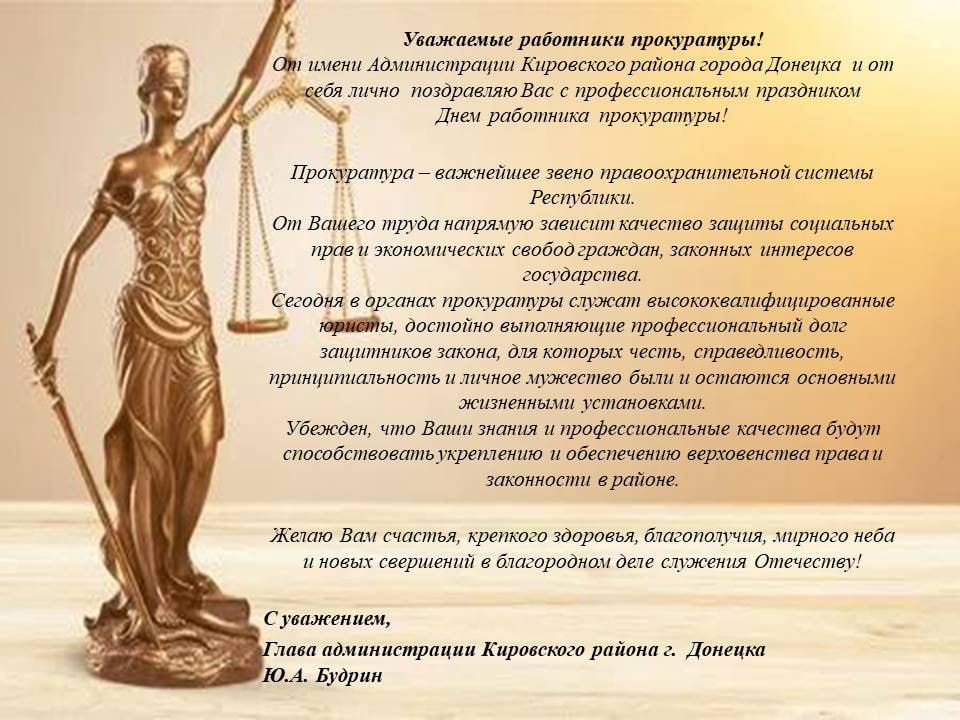 Уважаемые работники прокуратуры!
От имени Администрации Кировского района города Донецка и от себя лично поздравляю Вас с профессиональным праздником Днем работника прокуратуры!

Прокуратура – важнейшее звено правоохранительной системы Республики.
От Вашего труда напрямую зависит качество защиты социальных прав и экономических свобод граждан, законных интересов государства.
Сегодня в органах прокуратуры служат высококвалифицированные юристы, достойно выполняющие профессиональный долг защитников закона, для которых честь, справедливость, принципиальность и личное мужество были и остаются основными жизненными установками.
Убежден, что Ваши знания и профессиональные качества будут способствовать укреплению и обеспечению верховенства права и законности в районе.

Желаю Вам счастья, крепкого здоровья, благополучия, мирного неба и новых свершений в благородном деле служения Отечеству!

С уважением,
Глава администрации Кировского района г. Донецка
Ю.А. Будрин